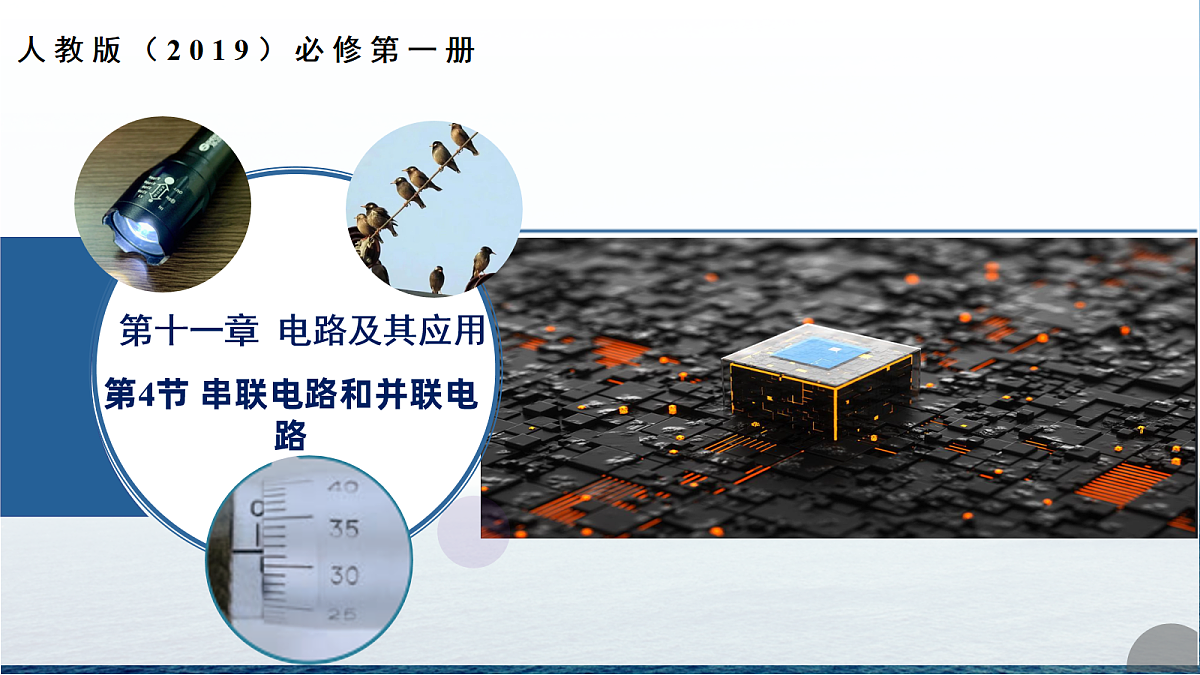 人教版（2019）必修第一册

第十一章 电路及其应用

第4节 串联电路和并联电路

0
40
35
30
25